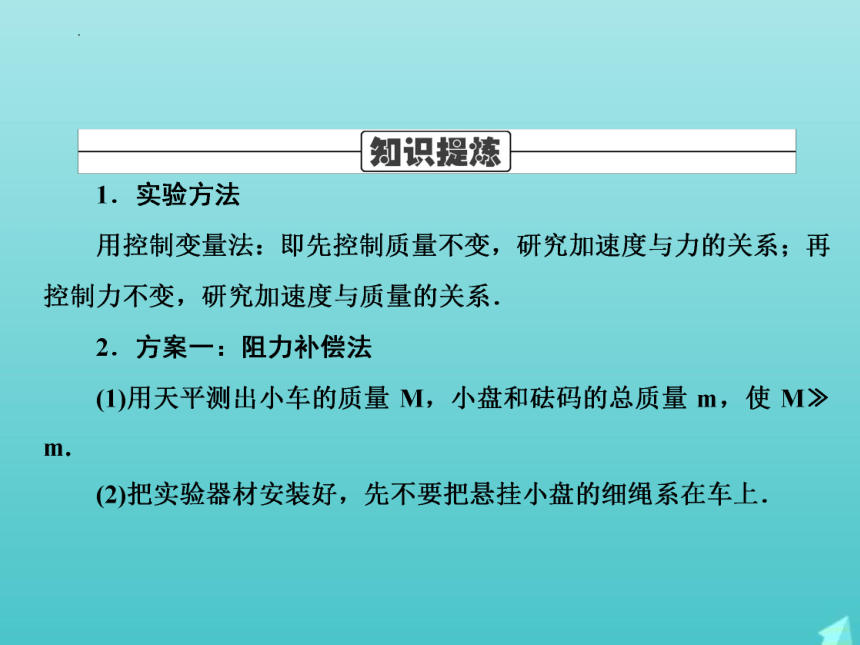 知识提炼

1．实验方法

用控制变量法：即先控制质量不变，研究加速度与力的关系；再控制力不变，研究加速度与质量的关系．

2．方案一：阻力补偿法

(1)用天平测出小车的质量 M，小盘和砝码的总质量 m，使 M≫m．

(2)把实验器材安装好，先不要把悬挂小盘的细绳系在车上．